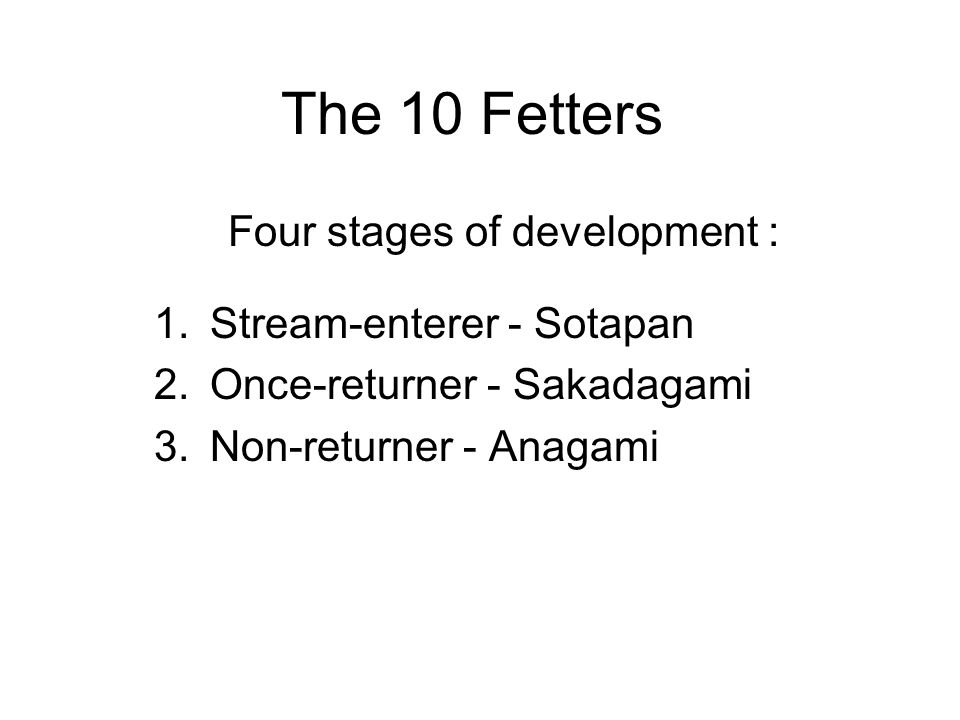 The 10 Fetters

Four stages of development :

1. Stream-enterer - Sotapan
2. Once-returner - Sakadagami
3. Non-returner - Anagami